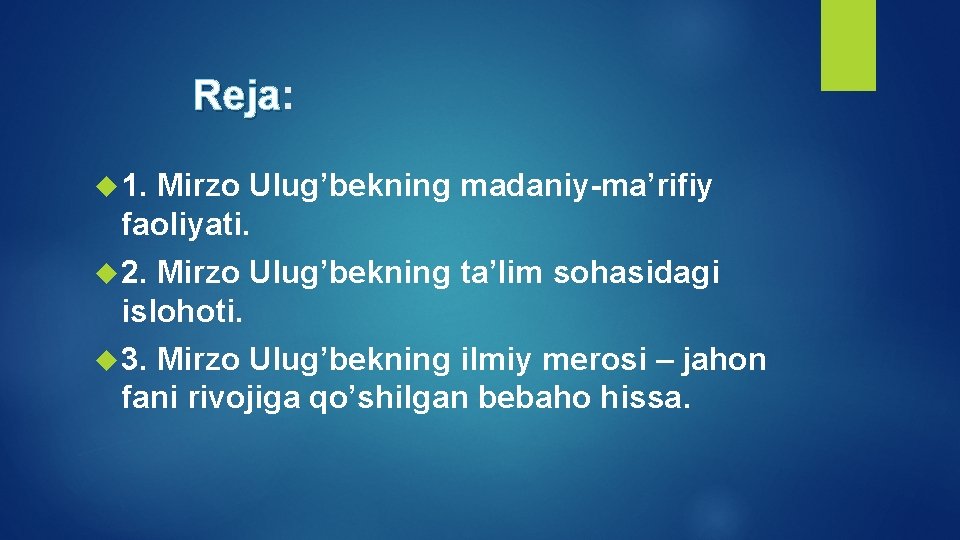 Reja:

1. Mirzo Ulug’bekning madaniy-ma’rifiy faoliyati.

2. Mirzo Ulug’bekning ta’lim sohasidagi islohoti.

3. Mirzo Ulug’bekning ilmiy merosi – jahon fani rivojiga qo’shilgan bebaho hissa.